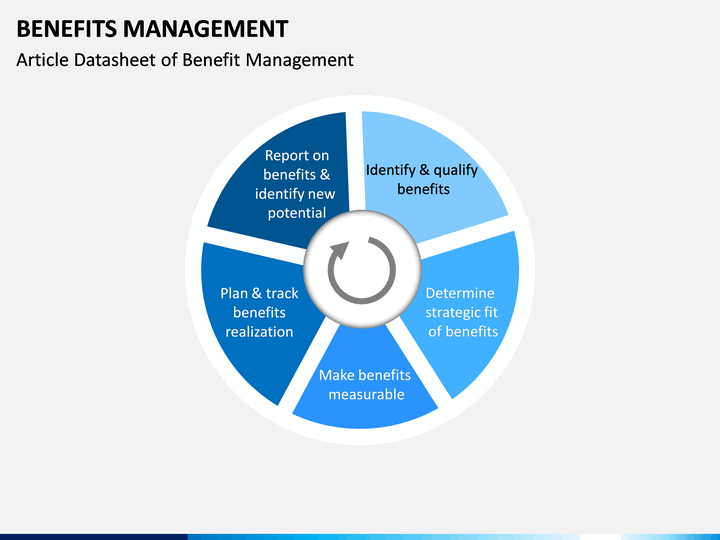 BENEFITS MANAGEMENT
Article Datasheet of Benefit Management

Identify & qualify benefits

Determine strategic fit of benefits

Make benefits measurable

Plan & track benefits realization

Report on benefits & identify new potential